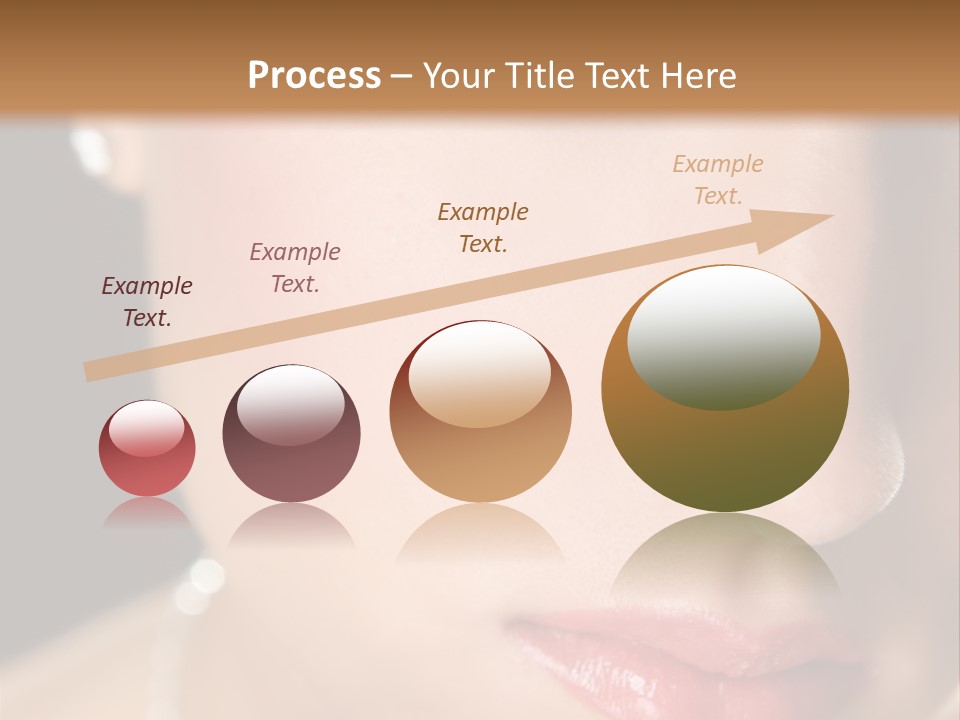 Process – Your Title Text Here

Example Text.

Example Text.

Example Text.

Example Text.